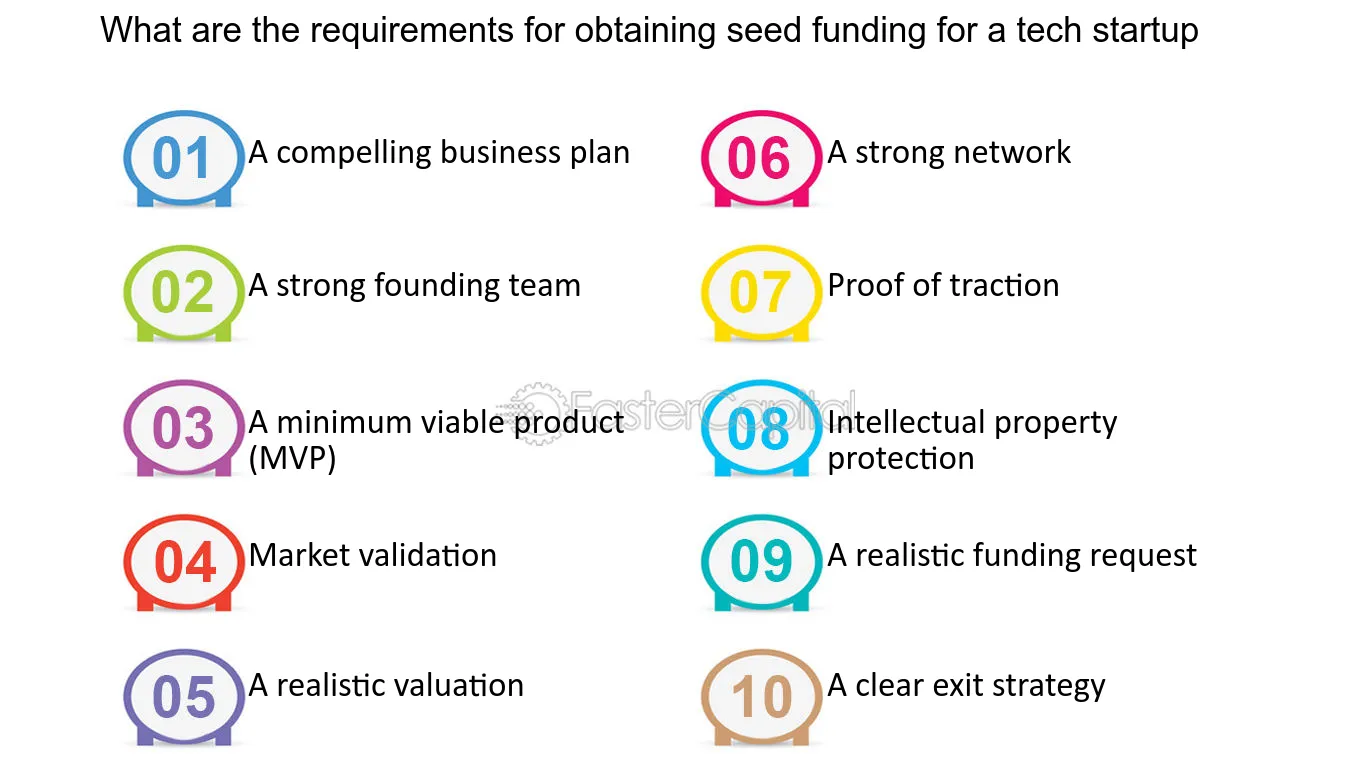 What are the requirements for obtaining seed funding for a tech startup

01 A compelling business plan

02 A strong founding team

03 A minimum viable product (MVP)

04 Market validation

05 A realistic valuation

06 A strong network

07 Proof of traction

08 Intellectual property protection

09 A realistic funding request

10 A clear exit strategy

FasterCapital